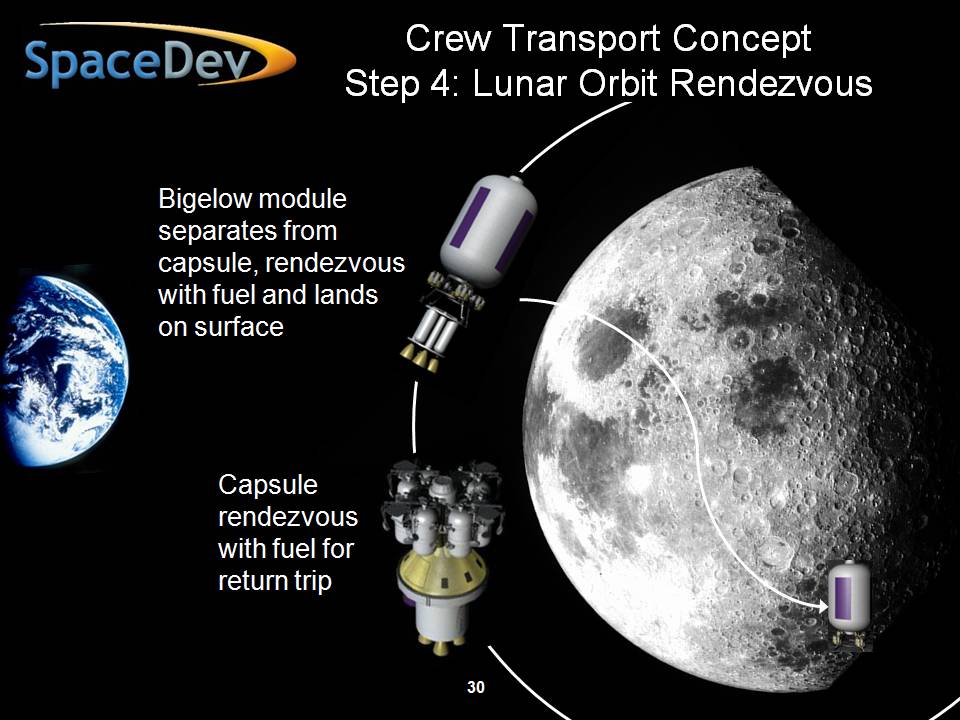 SpaceDev

Crew Transport Concept
Step 4: Lunar Orbit Rendezvous

Bigelow module separates from capsule, rendezvous with fuel and lands on surface

Capsule rendezvous with fuel for return trip

30